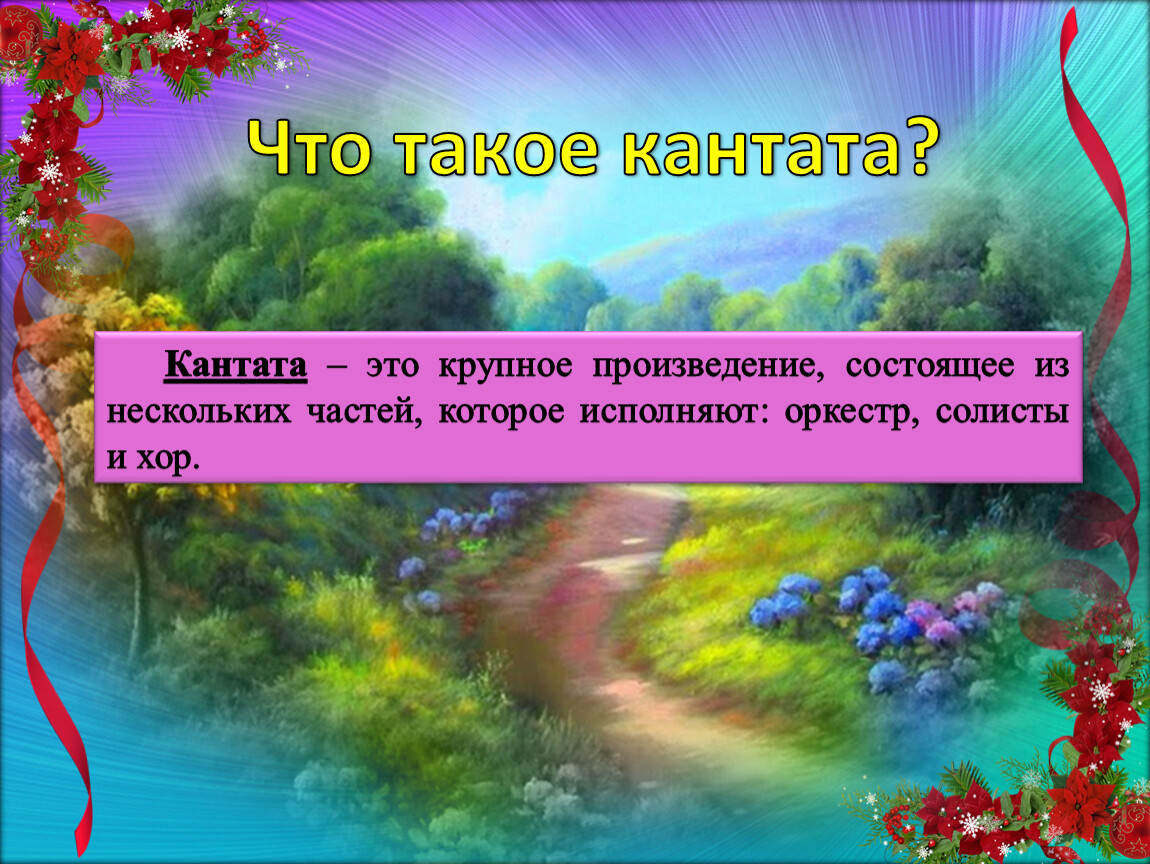 Что такое кантата?

Кантата – это крупное произведение, состоящее из нескольких частей, которое исполняют: оркестр, солисты и хор.